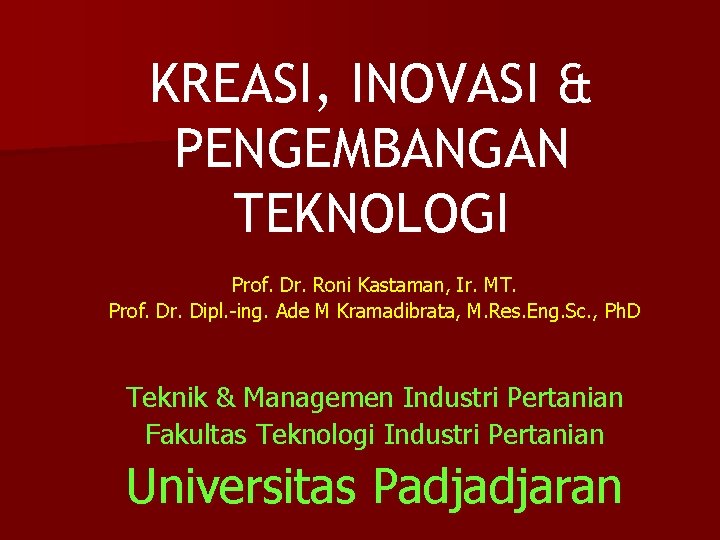 KREASI, INOVASI & PENGEMBANGAN TEKNOLOGI

Prof. Dr. Roni Kastaman, Ir. MT.
Prof. Dr. Dipl.-ing. Ade M Kramadibrata, M.Res.Eng.Sc., PhD

Teknik & Managemen Industri Pertanian
Fakultas Teknologi Industri Pertanian
Universitas Padjadjaran